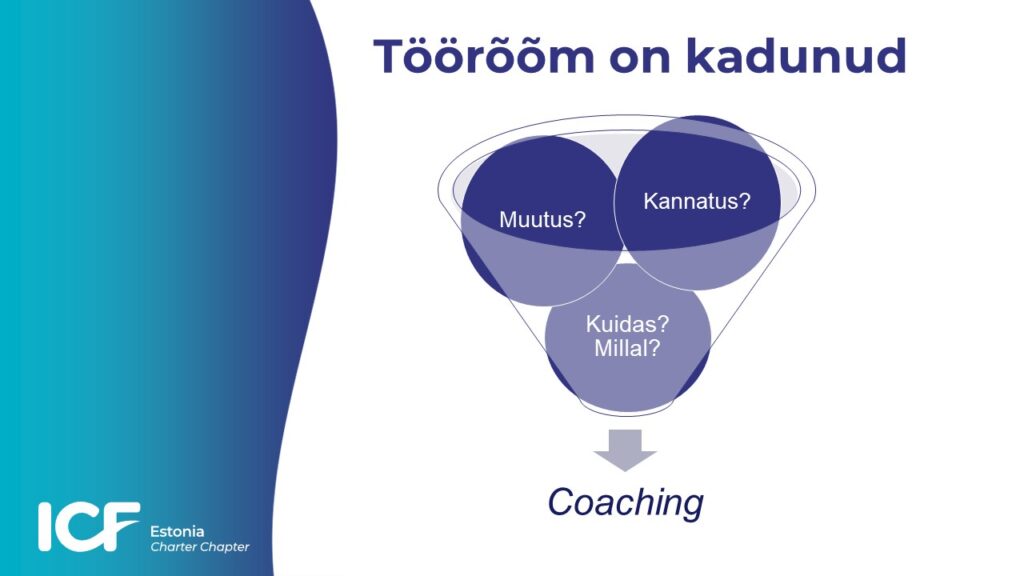 Töörõõm on kadunud

Muutus?

Kannatus?

Kuidas?
Millal?

Coaching

ICF Estonia
Charter Chapter